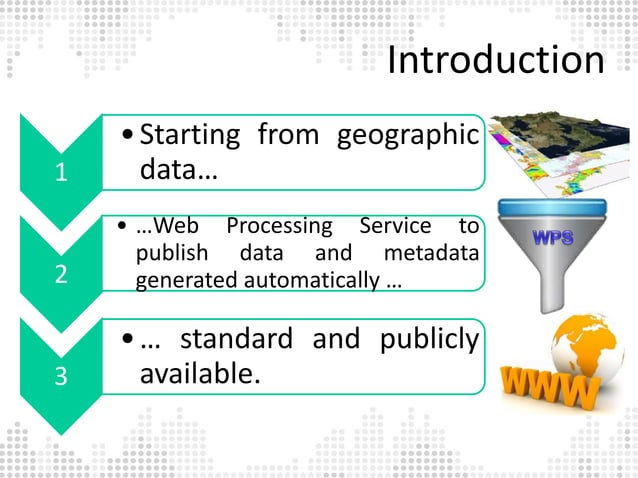 Introduction

1

• Starting from geographic data…

2

• …Web Processing Service to publish data and metadata generated automatically …

WPS

3

• … standard and publicly available.

WWW